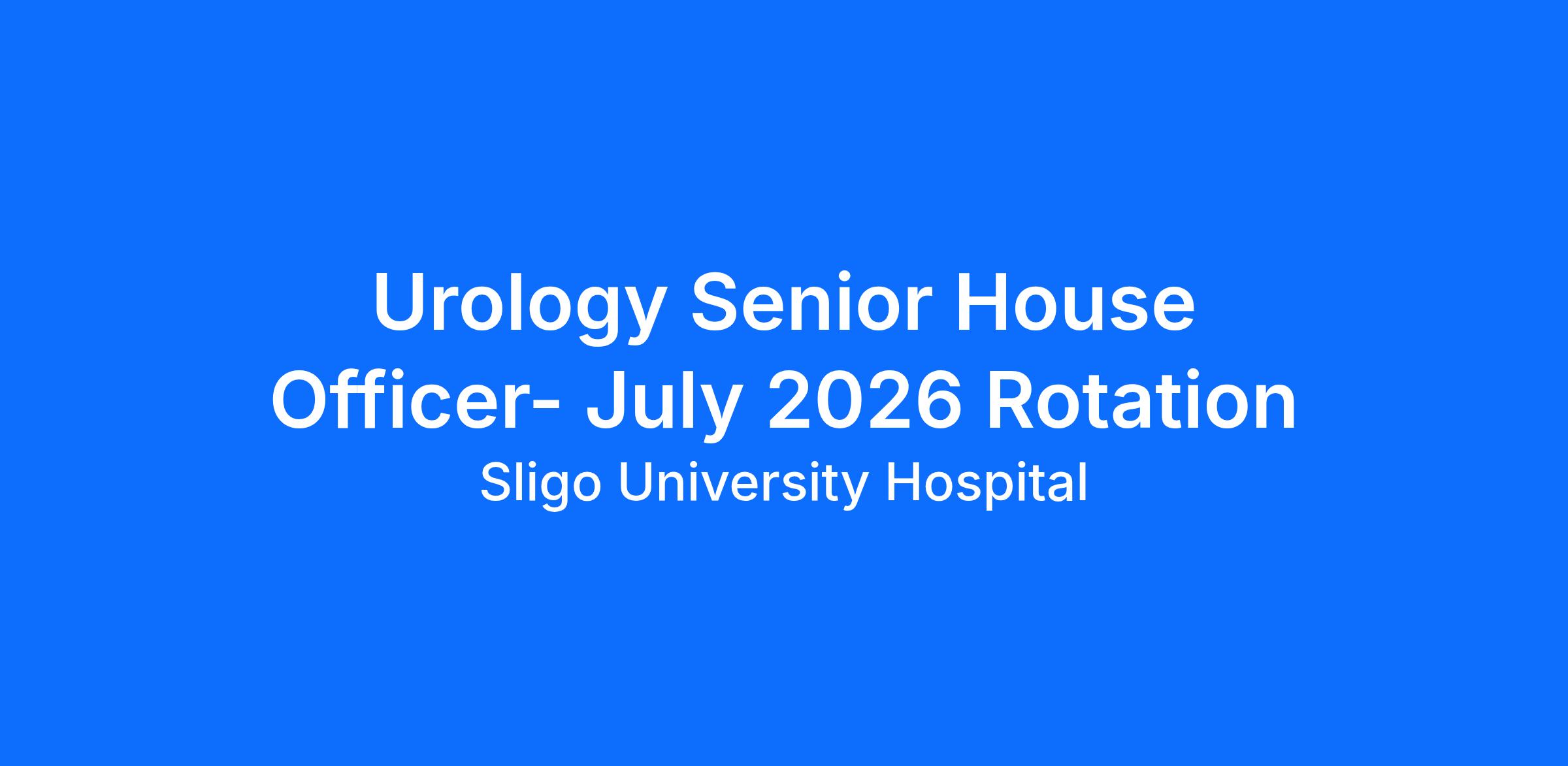 Urology Senior House Officer- July 2026 Rotation

Sligo University Hospital